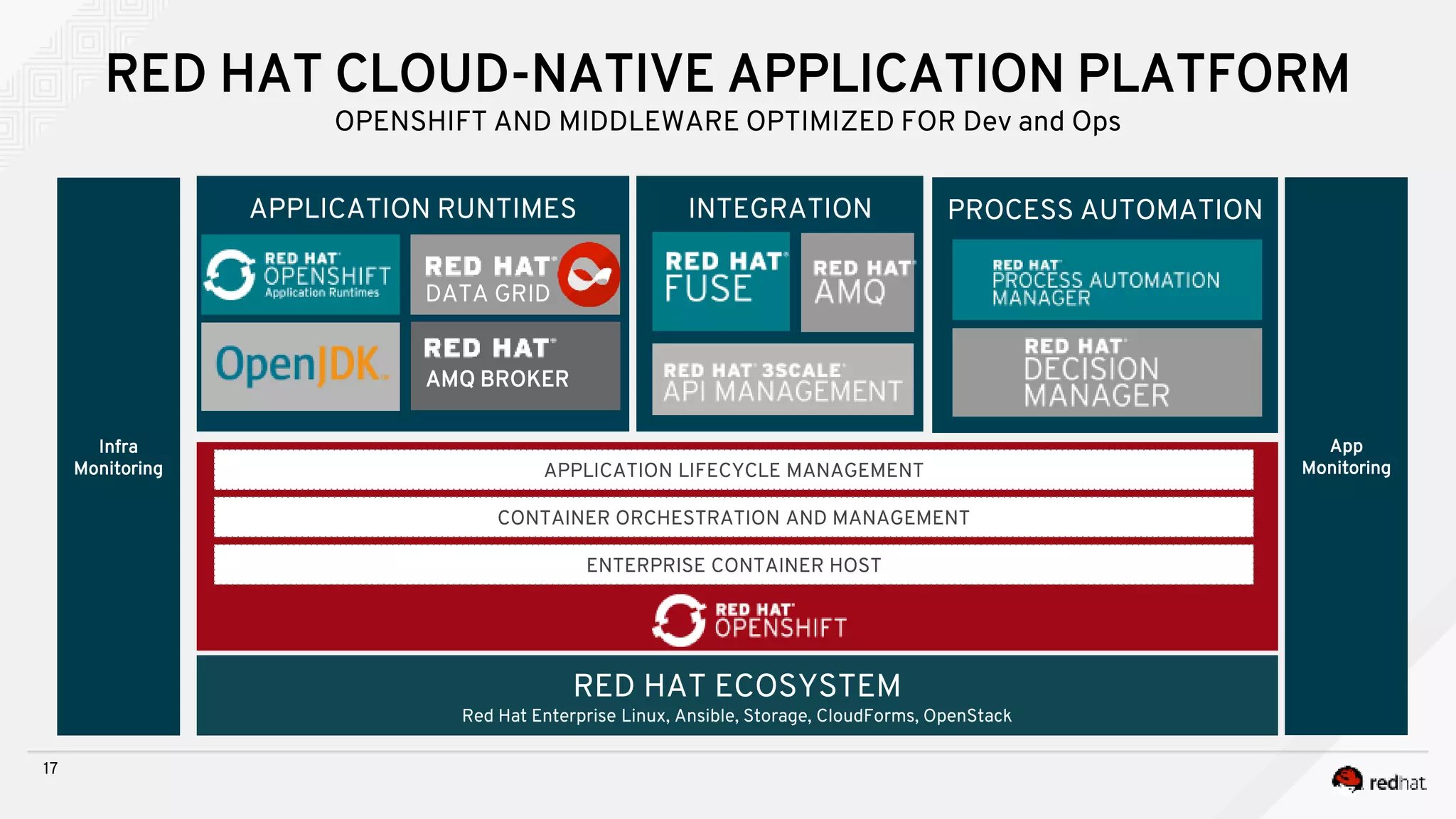 RED HAT CLOUD-NATIVE APPLICATION PLATFORM

OPENSHIFT AND MIDDLEWARE OPTIMIZED FOR Dev and Ops

Infra Monitoring

APPLICATION RUNTIMES

RED HAT OPENSHIFT Application Runtimes

RED HAT DATA GRID

OpenJDK

RED HAT AMQ BROKER

INTEGRATION

RED HAT FUSE

RED HAT AMQ

RED HAT 3SCALE API MANAGEMENT

PROCESS AUTOMATION

RED HAT PROCESS AUTOMATION MANAGER

RED HAT DECISION MANAGER

App Monitoring

APPLICATION LIFECYCLE MANAGEMENT

CONTAINER ORCHESTRATION AND MANAGEMENT

ENTERPRISE CONTAINER HOST

RED HAT OPENSHIFT

RED HAT ECOSYSTEM

Red Hat Enterprise Linux, Ansible, Storage, CloudForms, OpenStack

17

redhat